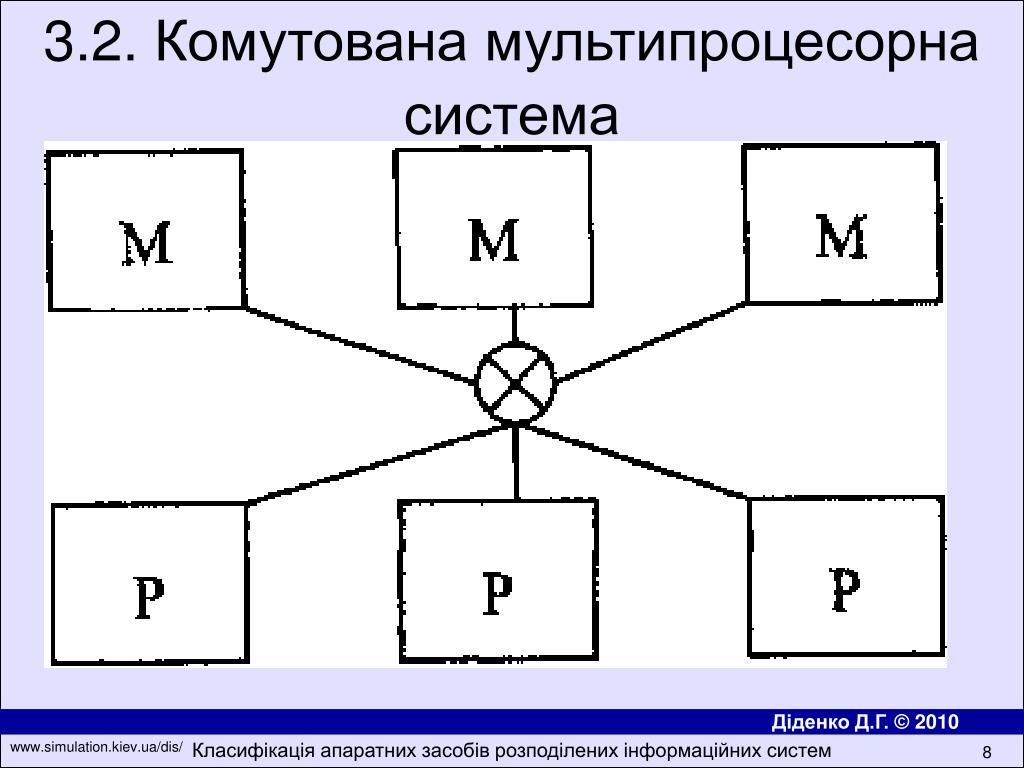 3.2. Комутована мультипроцесорна система

M

M

M

P

P

P

Діденко Д.Г. © 2010

www.simulation.kiev.ua/dis/

Класифікація апаратних засобів розподілених інформаційних систем

8